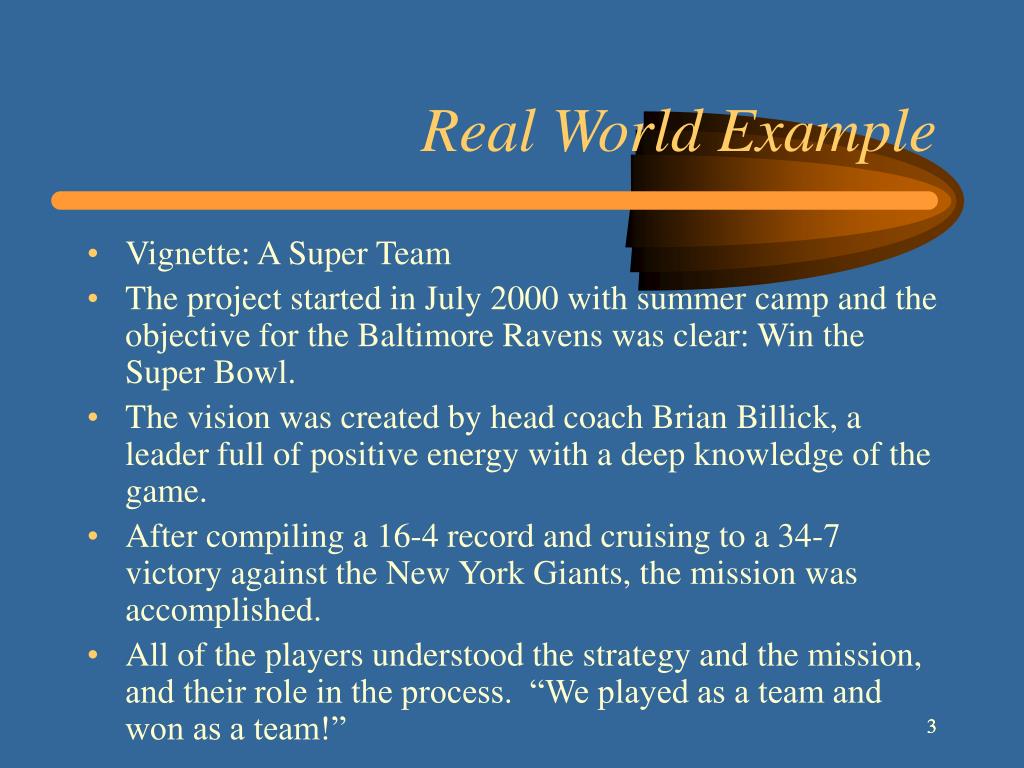 Real World Example

• Vignette: A Super Team
• The project started in July 2000 with summer camp and the objective for the Baltimore Ravens was clear: Win the Super Bowl.
• The vision was created by head coach Brian Billick, a leader full of positive energy with a deep knowledge of the game.
• After compiling a 16-4 record and cruising to a 34-7 victory against the New York Giants, the mission was accomplished.
• All of the players understood the strategy and the mission, and their role in the process. “We played as a team and won as a team!”

3